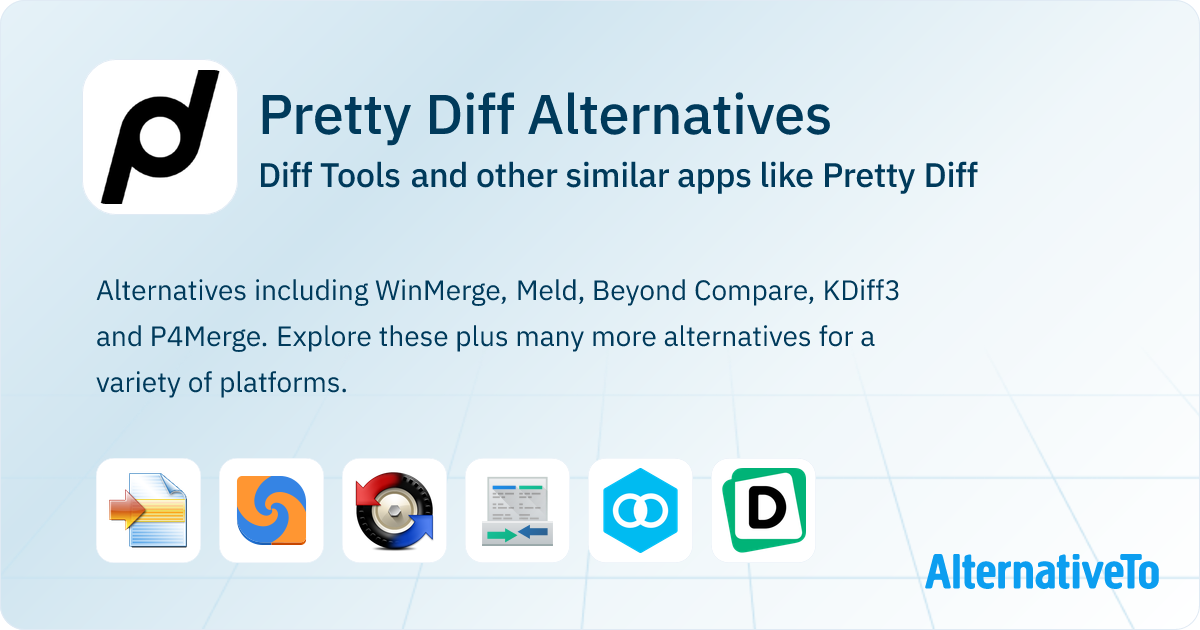 Pretty Diff Alternatives

Diff Tools and other similar apps like Pretty Diff

Alternatives including WinMerge, Meld, Beyond Compare, KDiff3 and P4Merge. Explore these plus many more alternatives for a variety of platforms.

D

AlternativeTo